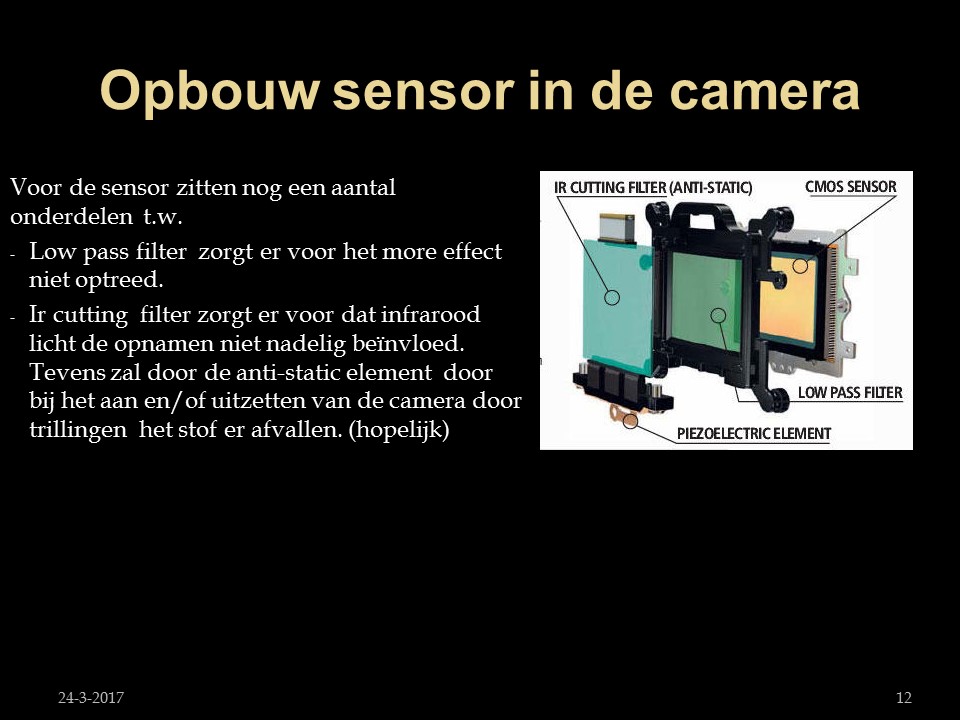 Opbouw sensor in de camera

Voor de sensor zitten nog een aantal onderdelen t.w.

- Low pass filter zorgt er voor het more effect niet optreed.
- Ir cutting filter zorgt er voor dat infrarood licht de opnamen niet nadelig beïnvloed. Tevens zal door de anti-static element door bij het aan en/of uitzetten van de camera door trillingen het stof er afvallen. (hopelijk)

IR CUTTING FILTER (ANTI-STATIC)
CMOS SENSOR
LOW PASS FILTER
PIEZOELECTRIC ELEMENT

24-3-2017
12